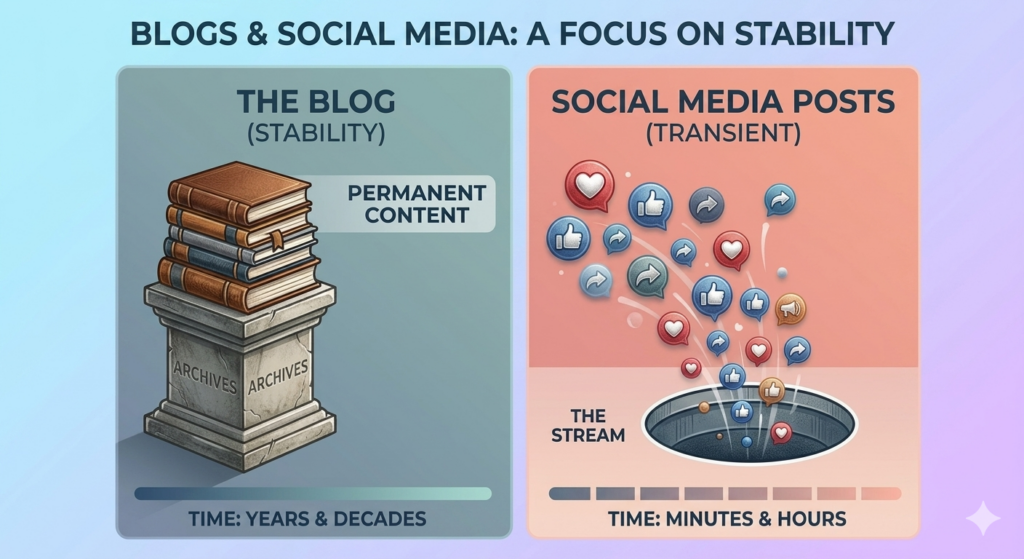 BLOGS & SOCIAL MEDIA: A FOCUS ON STABILITY

THE BLOG
(STABILITY)

PERMANENT CONTENT

ARCHIVES ARCHIVES

TIME: YEARS & DECADES

SOCIAL MEDIA POSTS
(TRANSIENT)

THE STREAM

TIME: MINUTES & HOURS